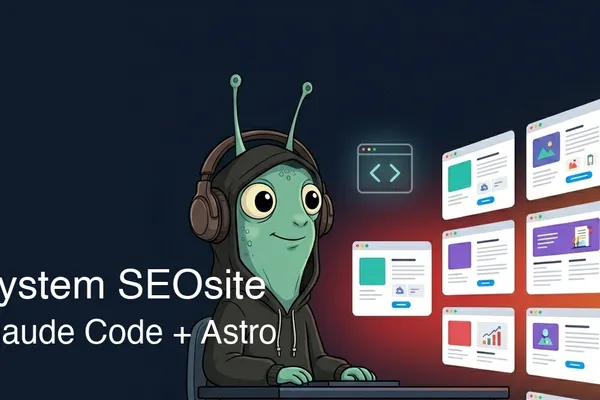 ystem SEOsite
aude Code + Astro